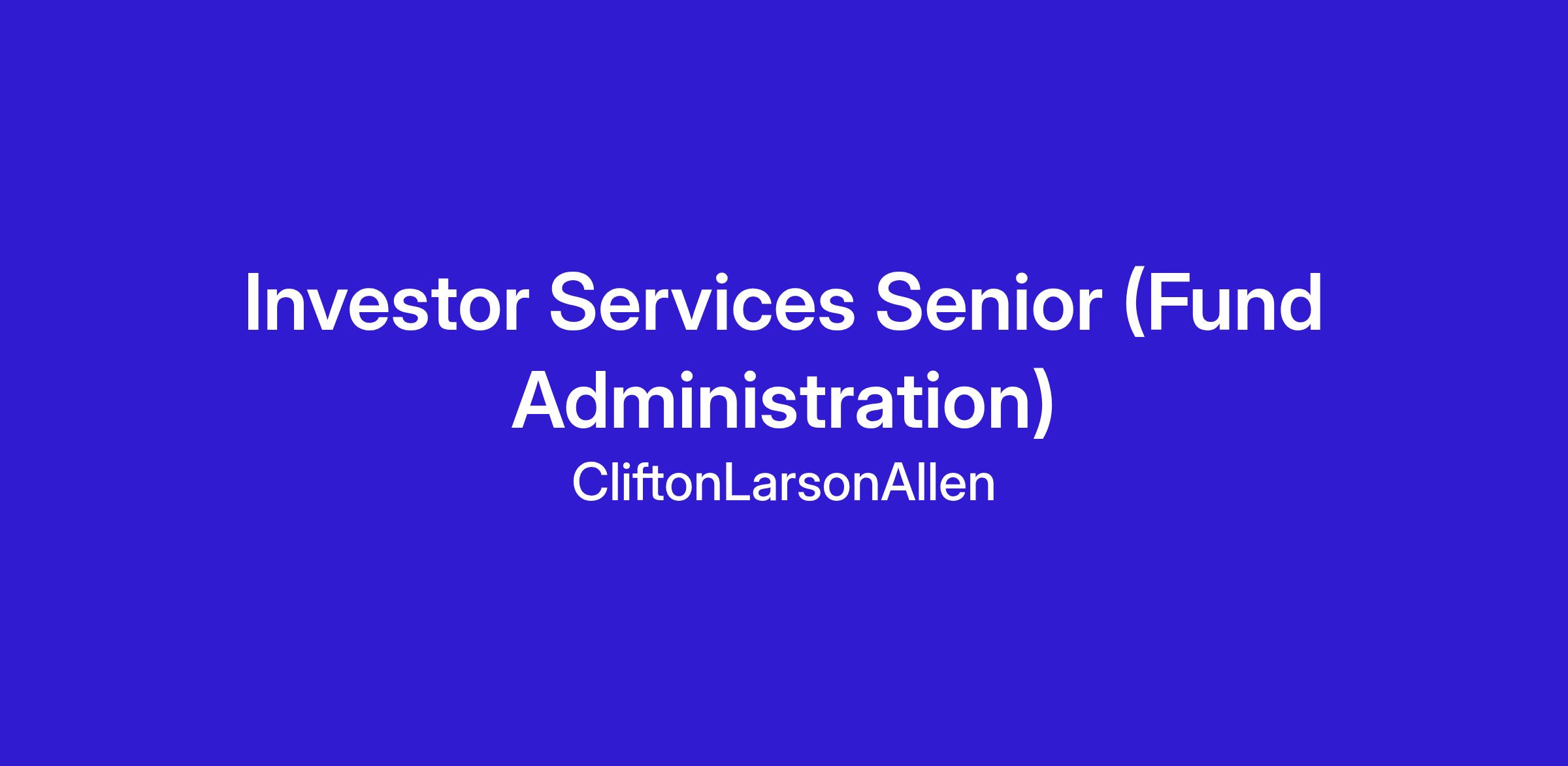 Investor Services Senior (Fund Administration)

CliftonLarsonAllen